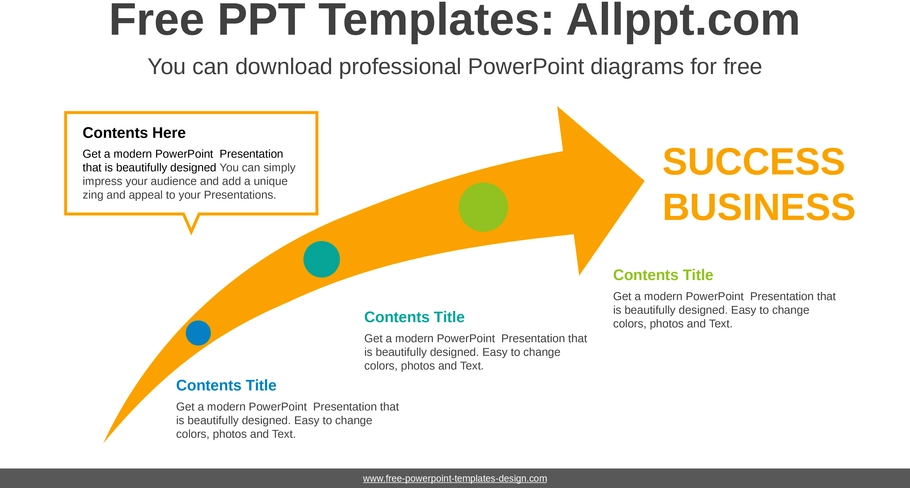 Free PPT Templates: Allppt.com

You can download professional PowerPoint diagrams for free

Contents Here

Get a modern PowerPoint Presentation that is beautifully designed You can simply impress your audience and add a unique zing and appeal to your Presentations.

SUCCESS BUSINESS

Contents Title

Get a modern PowerPoint Presentation that is beautifully designed. Easy to change colors, photos and Text.

Contents Title

Get a modern PowerPoint Presentation that is beautifully designed. Easy to change colors, photos and Text.

Contents Title

Get a modern PowerPoint Presentation that is beautifully designed. Easy to change colors, photos and Text.

www.free-powerpoint-templates-design.com